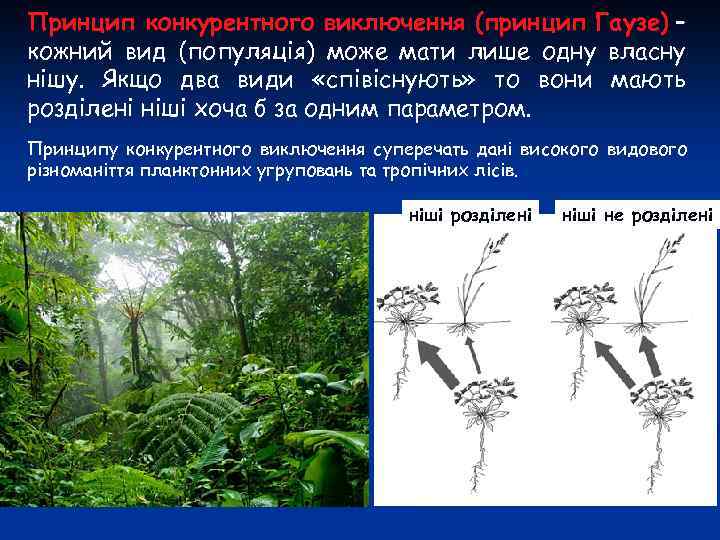 Принцип конкурентного виключення (принцип Гаузе) – кожний вид (популяція) може мати лише одну власну нішу. Якщо два види «співіснують» то вони мають розділені ніші хоча б за одним параметром.

Принципу конкурентного виключення суперечать дані високого видового різноманіття планктонних угруповань та тропічних лісів.

ніші розділені

ніші не розділені